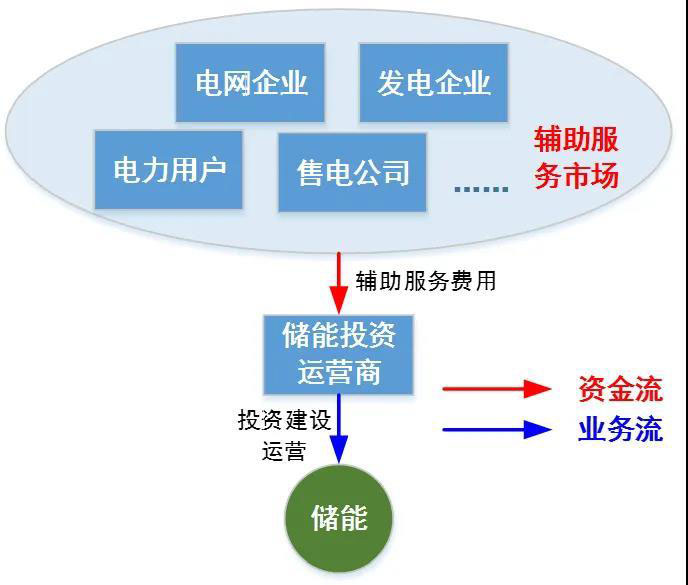 电网企业

发电企业

电力用户

售电公司

......

辅助服务市场

辅助服务费用

储能投资运营商

资金流

业务流

投资建设运营

储能